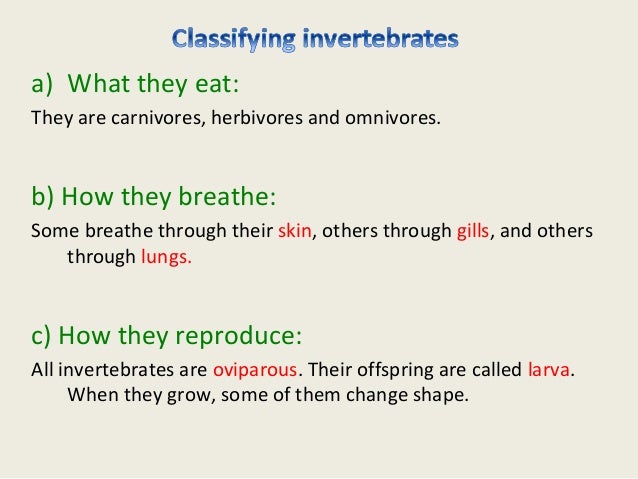 Classifying invertebrates

a) What they eat:

They are carnivores, herbivores and omnivores.

b) How they breathe:

Some breathe through their skin, others through gills, and others through lungs.

c) How they reproduce:

All invertebrates are oviparous. Their offspring are called larva. When they grow, some of them change shape.